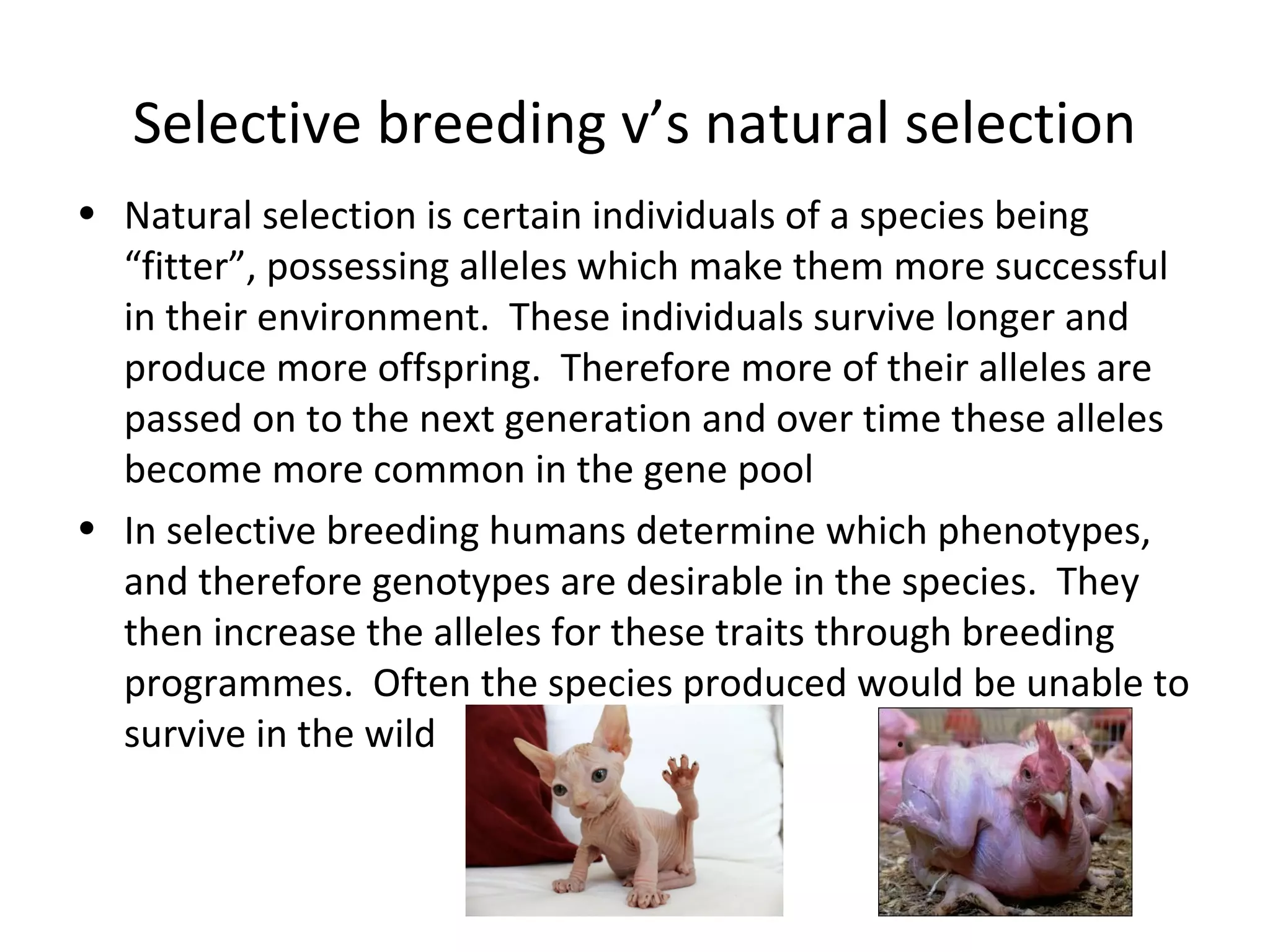 Selective breeding v’s natural selection

• Natural selection is certain individuals of a species being “fitter”, possessing alleles which make them more successful in their environment. These individuals survive longer and produce more offspring. Therefore more of their alleles are passed on to the next generation and over time these alleles become more common in the gene pool

• In selective breeding humans determine which phenotypes, and therefore genotypes are desirable in the species. They then increase the alleles for these traits through breeding programmes. Often the species produced would be unable to survive in the wild